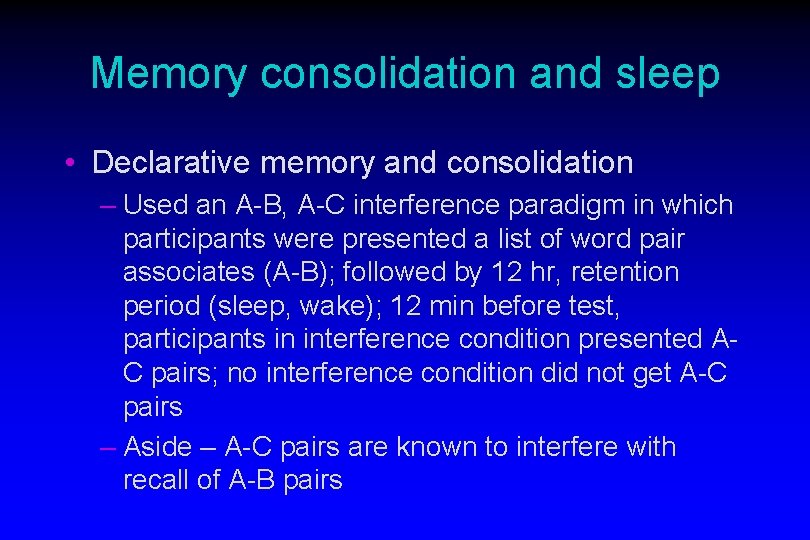 Memory consolidation and sleep

• Declarative memory and consolidation

– Used an A-B, A-C interference paradigm in which participants were presented a list of word pair associates (A-B); followed by 12 hr, retention period (sleep, wake); 12 min before test, participants in interference condition presented A-C pairs; no interference condition did not get A-C pairs

– Aside – A-C pairs are known to interfere with recall of A-B pairs